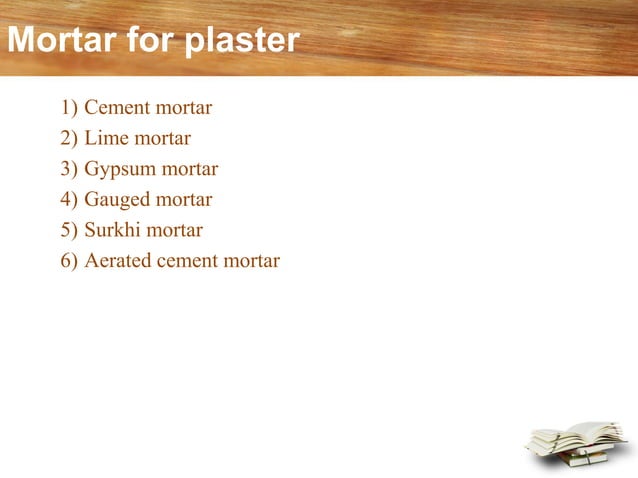 Mortar for plaster

1) Cement mortar
2) Lime mortar
3) Gypsum mortar
4) Gauged mortar
5) Surkhi mortar
6) Aerated cement mortar